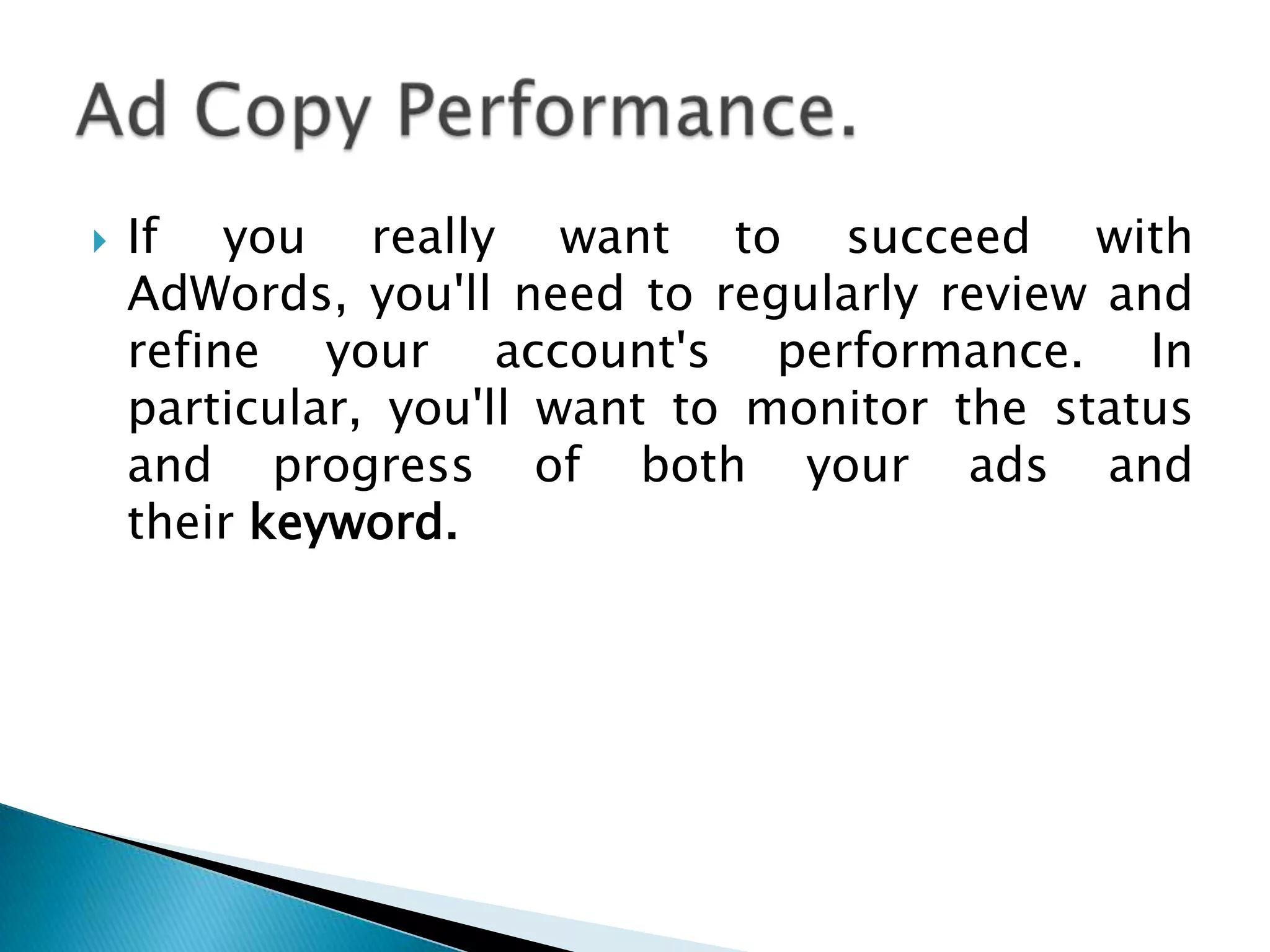 Ad Copy Performance.

If you really want to succeed with AdWords, you'll need to regularly review and refine your account's performance. In particular, you'll want to monitor the status and progress of both your ads and their keyword.